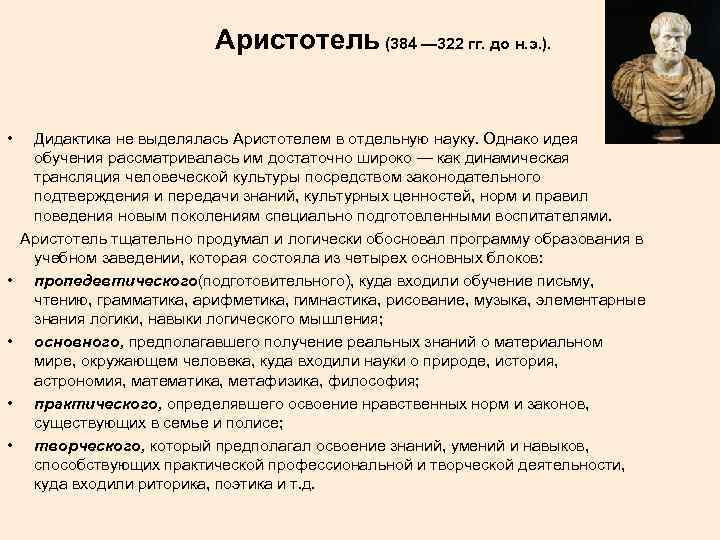 Аристотель (384 —322 гг. до н.э.).

• Дидактика не выделялась Аристотелем в отдельную науку. Однако идея обучения рассматривалась им достаточно широко — как динамическая трансляция человеческой культуры посредством законодательного подтверждения и передачи знаний, культурных ценностей, норм и правил поведения новым поколениям специально подготовленными воспитателями.

Аристотель тщательно продумал и логически обосновал программу образования в учебном заведении, которая состояла из четырех основных блоков:

• пропедевтического(подготовительного), куда входили обучение письму, чтению, грамматика, арифметика, гимнастика, рисование, музыка, элементарные знания логики, навыки логического мышления;

• основного, предполагавшего получение реальных знаний о материальном мире, окружающем человека, куда входили науки о природе, история, астрономия, математика, метафизика, философия;

• практического, определявшего освоение нравственных норм и законов, существующих в семье и полисе;

• творческого, который предполагал освоение знаний, умений и навыков, способствующих практической профессиональной и творческой деятельности, куда входили риторика, поэтика и т.д.